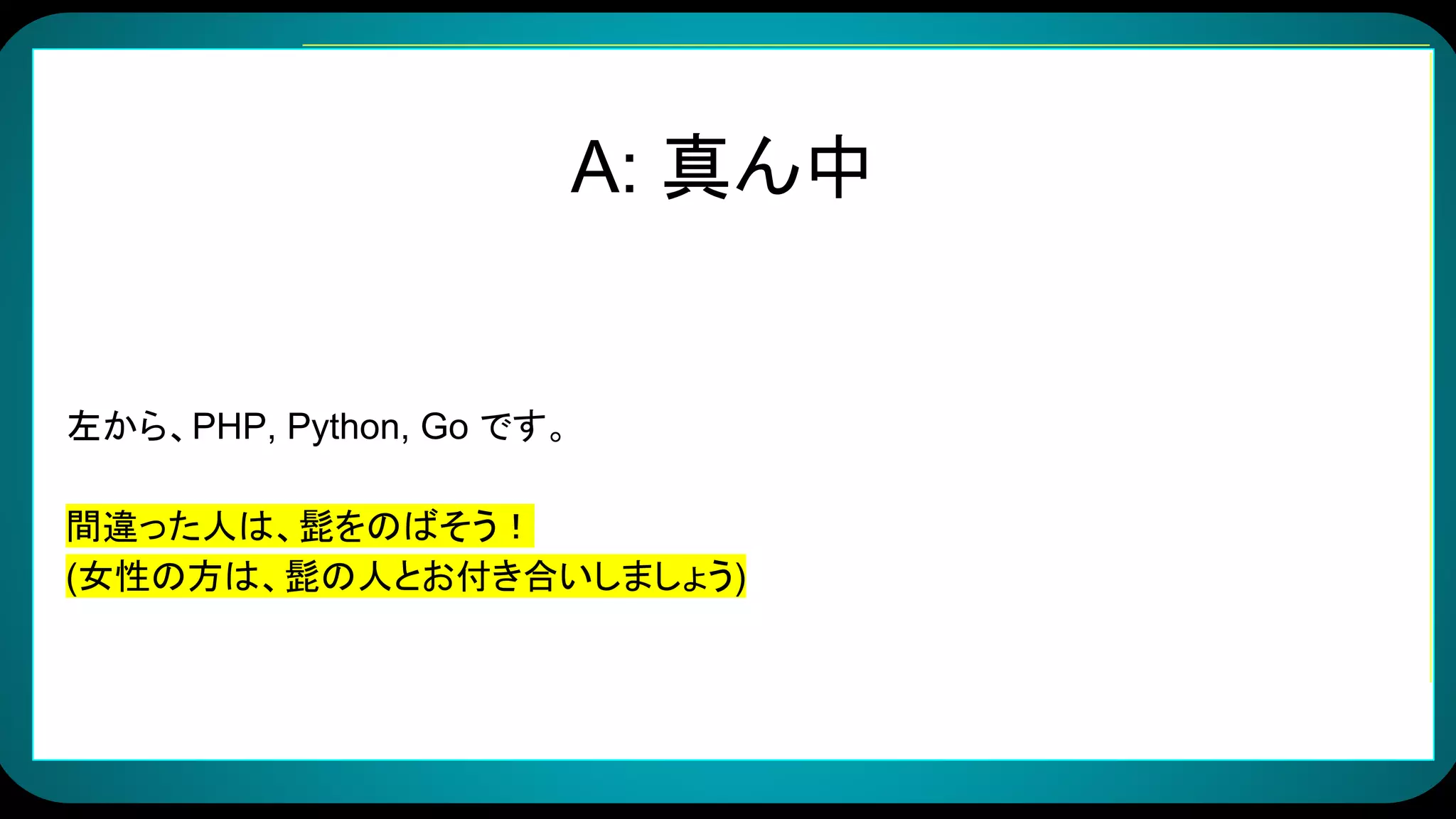 A: 真ん中

左から、PHP, Python, Go です。

間違った人は、髭をのばそう！
(女性の方は、髭の人とお付き合いしましょう)